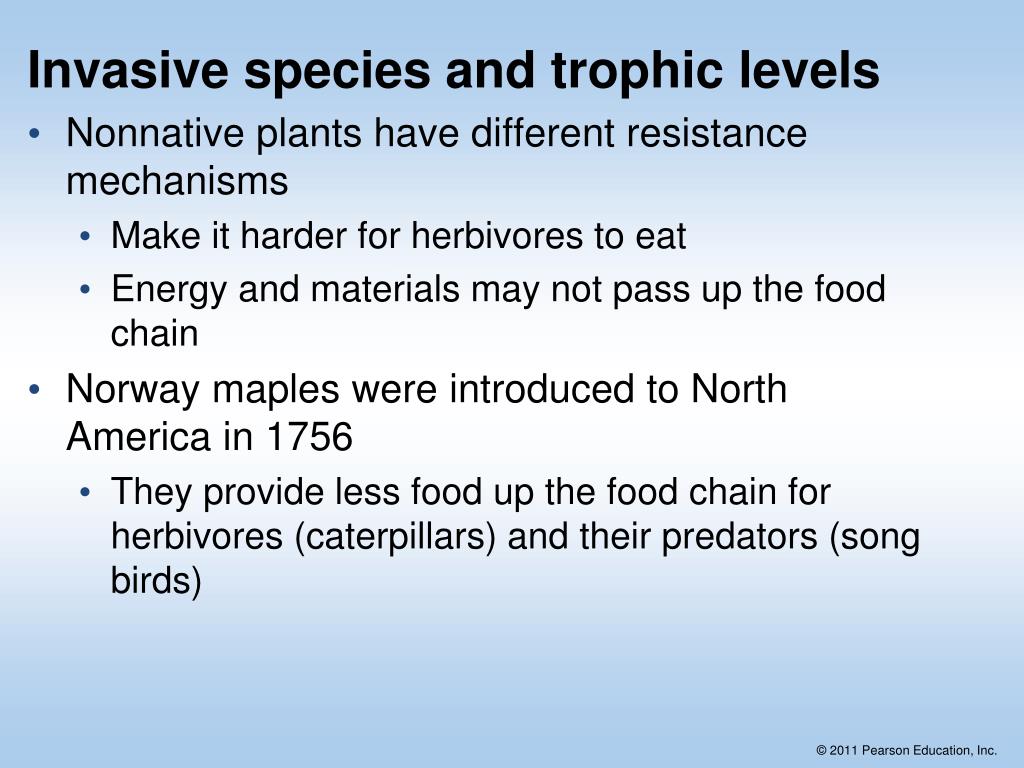 Invasive species and trophic levels

• Nonnative plants have different resistance mechanisms
  • Make it harder for herbivores to eat
  • Energy and materials may not pass up the food chain
• Norway maples were introduced to North America in 1756
  • They provide less food up the food chain for herbivores (caterpillars) and their predators (song birds)

© 2011 Pearson Education, Inc.